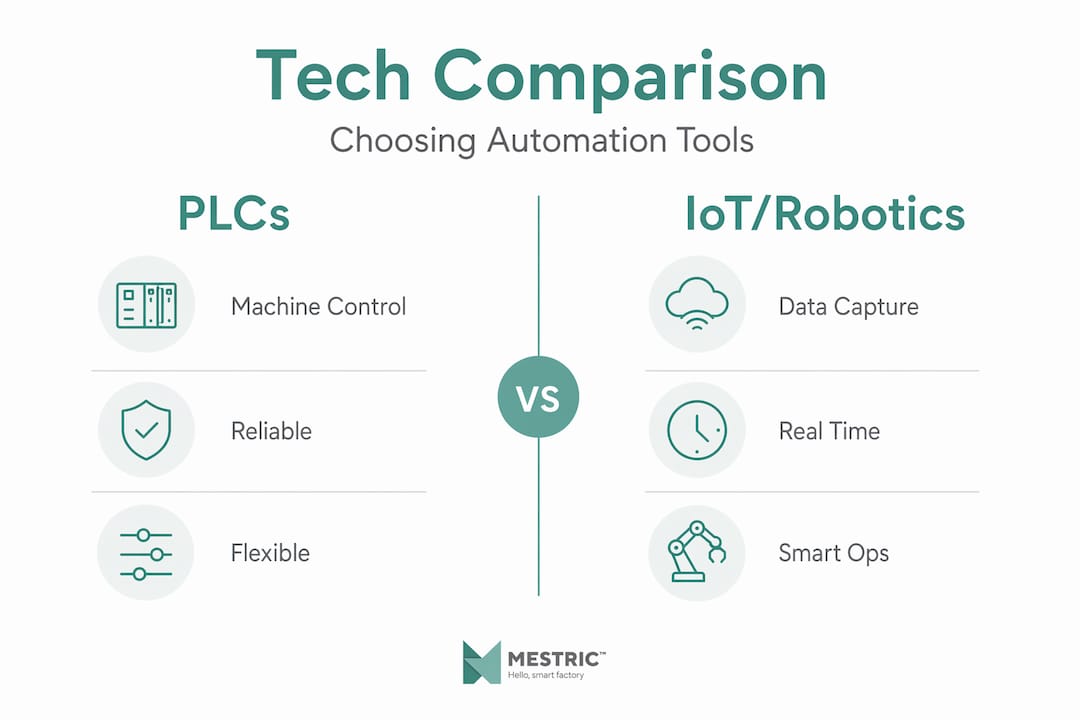 Tech Comparison

Choosing Automation Tools

PLCs

Machine Control

Reliable

Flexible

VS

IoT/Robotics

Data Capture

Real Time

Smart Ops

MESTRIC™
Hello, smart factory